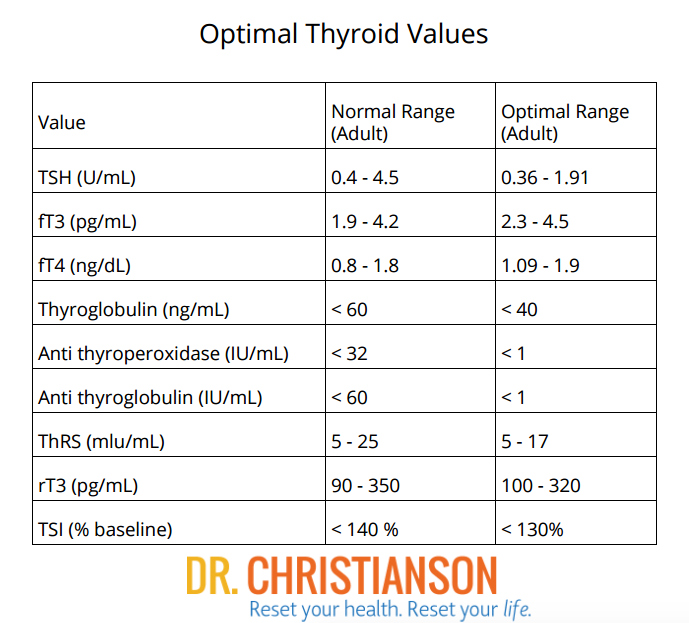 Optimal Thyroid Values

| Value | Normal Range (Adult) | Optimal Range (Adult) |
|---|---|---|
| TSH (U/mL) | 0.4 - 4.5 | 0.36 - 1.91 |
| fT3 (pg/mL) | 1.9 - 4.2 | 2.3 - 4.5 |
| fT4 (ng/dL) | 0.8 - 1.8 | 1.09 - 1.9 |
| Thyroglobulin (ng/mL) | < 60 | < 40 |
| Anti thyroperoxidase (IU/mL) | < 32 | < 1 |
| Anti thyroglobulin (IU/mL) | < 60 | < 1 |
| ThRS (mlu/mL) | 5 - 25 | 5 - 17 |
| rT3 (pg/mL) | 90 - 350 | 100 - 320 |
| TSI (% baseline) | < 140 % | < 130% |

DR. CHRISTIANSON
Reset your health. Reset your life.